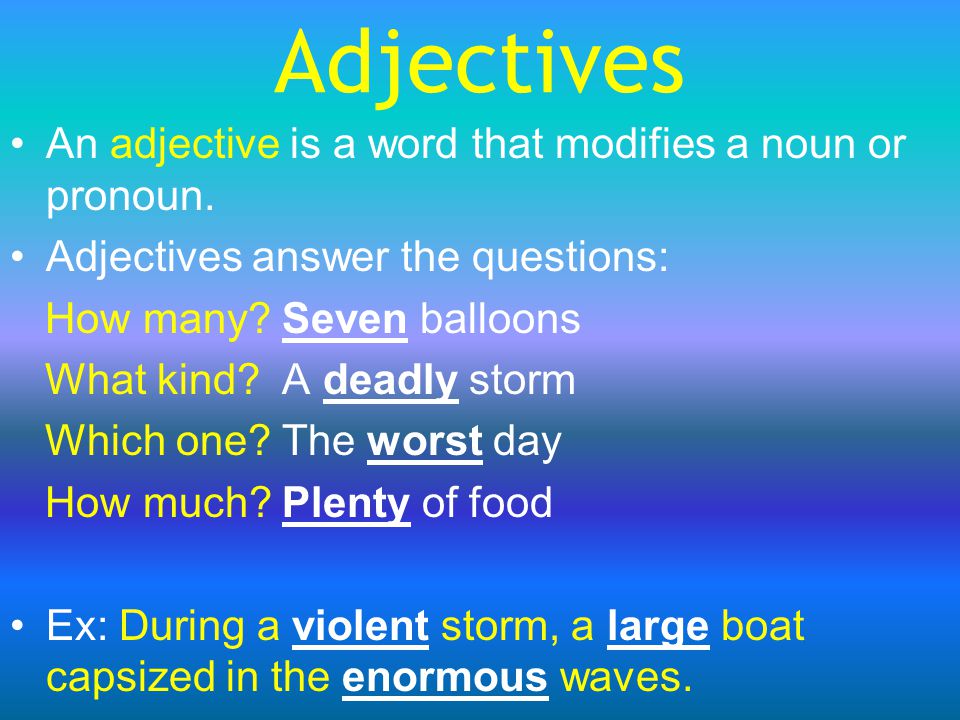 Adjectives

• An adjective is a word that modifies a noun or pronoun.

• Adjectives answer the questions:

How many? Seven balloons

What kind? A deadly storm

Which one? The worst day

How much? Plenty of food

• Ex: During a violent storm, a large boat capsized in the enormous waves.